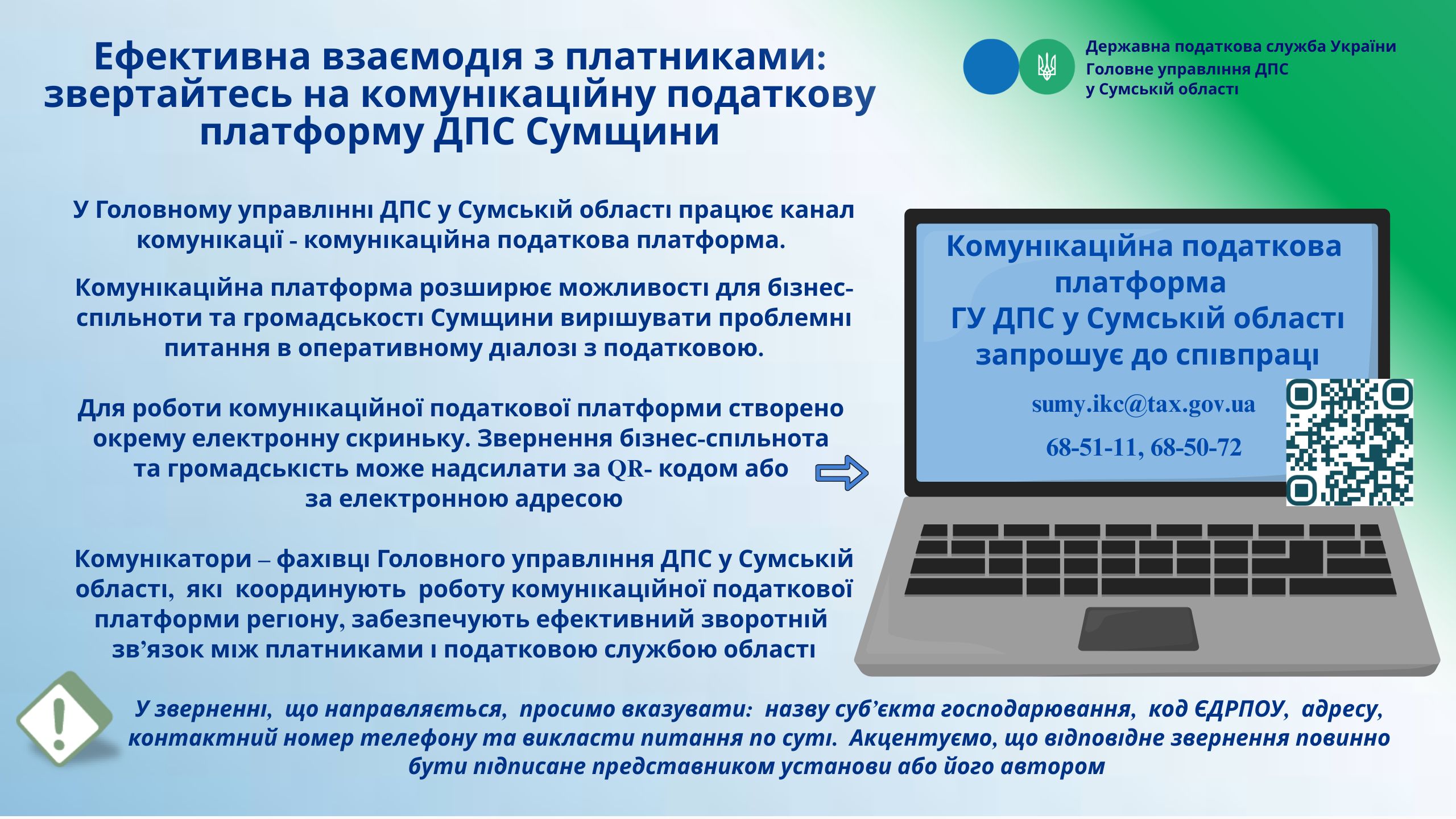 Ефективна взаємодія з платниками: звертайтесь на комунікаційну податкову платформу ДПС Сумщини

Державна податкова служба України
Головне управління ДПС
у Сумській області

У Головному управлінні ДПС у Сумській області працює канал комунікації - комунікаційна податкова платформа.

Комунікаційна платформа розширює можливості для бізнес-спільноти та громадськості Сумщини вирішувати проблемні питання в оперативному діалозі з податковою.

Для роботи комунікаційної податкової платформи створено окрему електронну скриньку. Звернення бізнес-спільнота та громадськість може надсилати за QR- кодом або за електронною адресою

Комунікатори – фахівці Головного управління ДПС у Сумській області, які координують роботу комунікаційної податкової платформи регіону, забезпечують ефективний зворотній зв’язок між платниками і податковою службою області

Комунікаційна податкова платформа
ГУ ДПС у Сумській області запрошує до співпраці

sumy.ikc@tax.gov.ua

68-51-11, 68-50-72

У зверненні, що направляється, просимо вказувати: назву суб’єкта господарювання, код ЄДРПОУ, адресу, контактний номер телефону та викласти питання по суті. Акцентуємо, що відповідне звернення повинно бути підписане представником установи або його автором